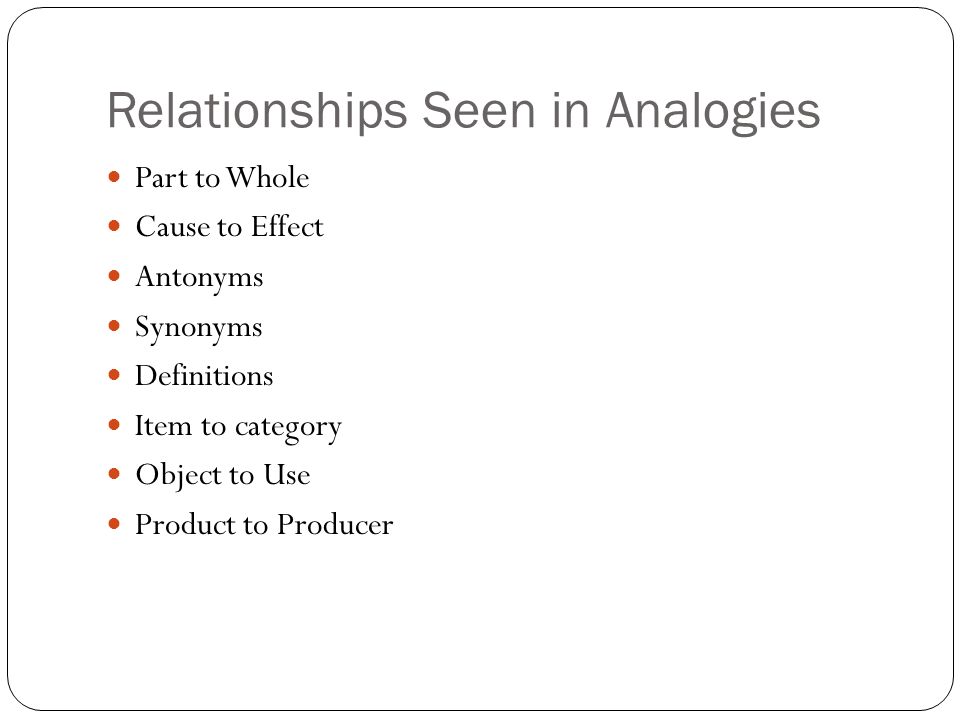 Relationships Seen in Analogies

- Part to Whole
- Cause to Effect
- Antonyms
- Synonyms
- Definitions
- Item to category
- Object to Use
- Product to Producer